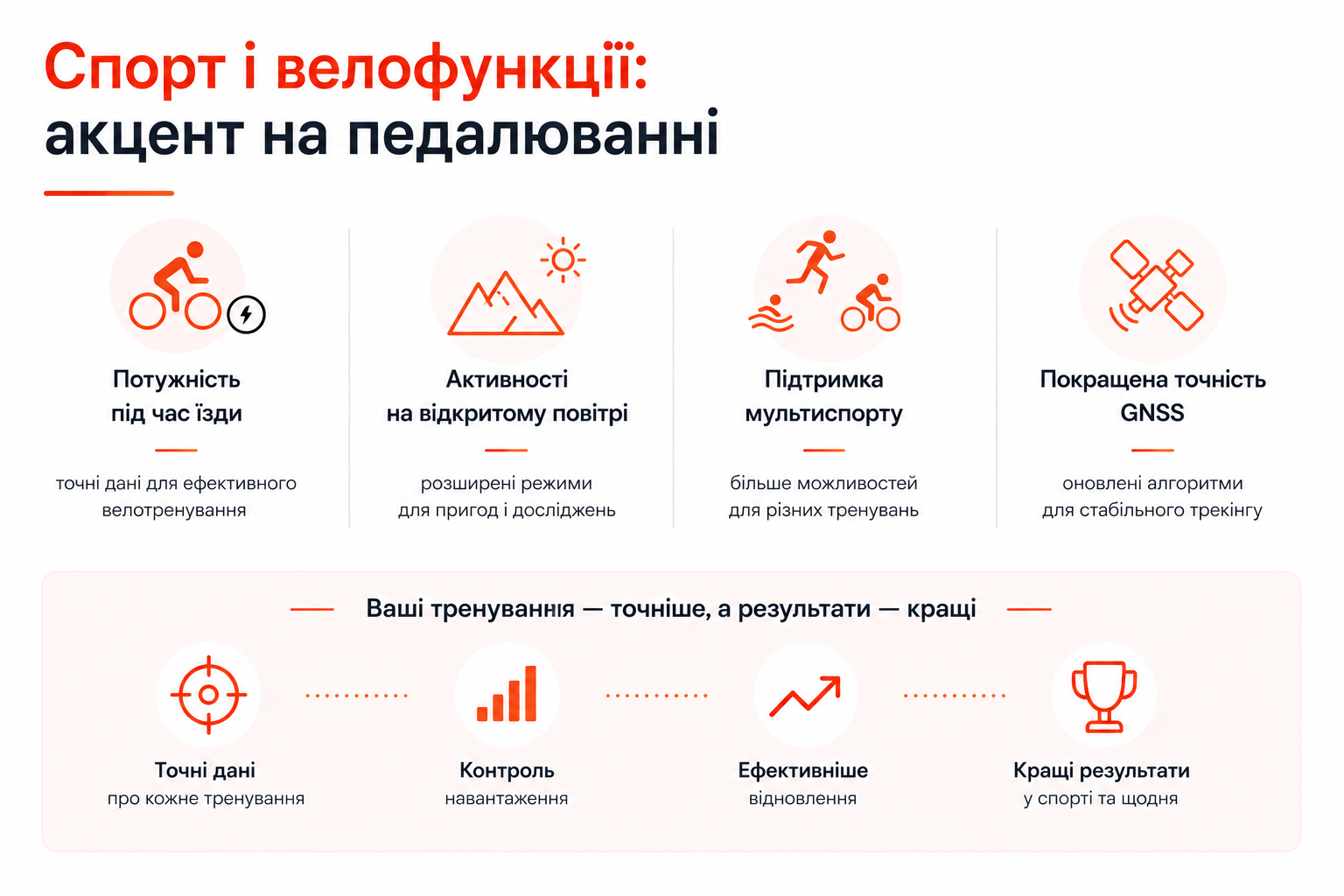 Спорт і велофункції:
акцент на педалюванні

Потужність під час їзди

точні дані для ефективного велотренування

Активності на відкритому повітрі

розширені режими для пригод і досліджень

Підтримка мультиспорту

більше можливостей для різних тренувань

Покращена точність GNSS

оновлені алгоритми для стабільного трекінгу

Ваші тренування — точніше, а результати — кращі

Точні дані
про кожне тренування

Контроль
навантаження

Ефективніше
відновлення

Кращі результати
у спорті та щодня